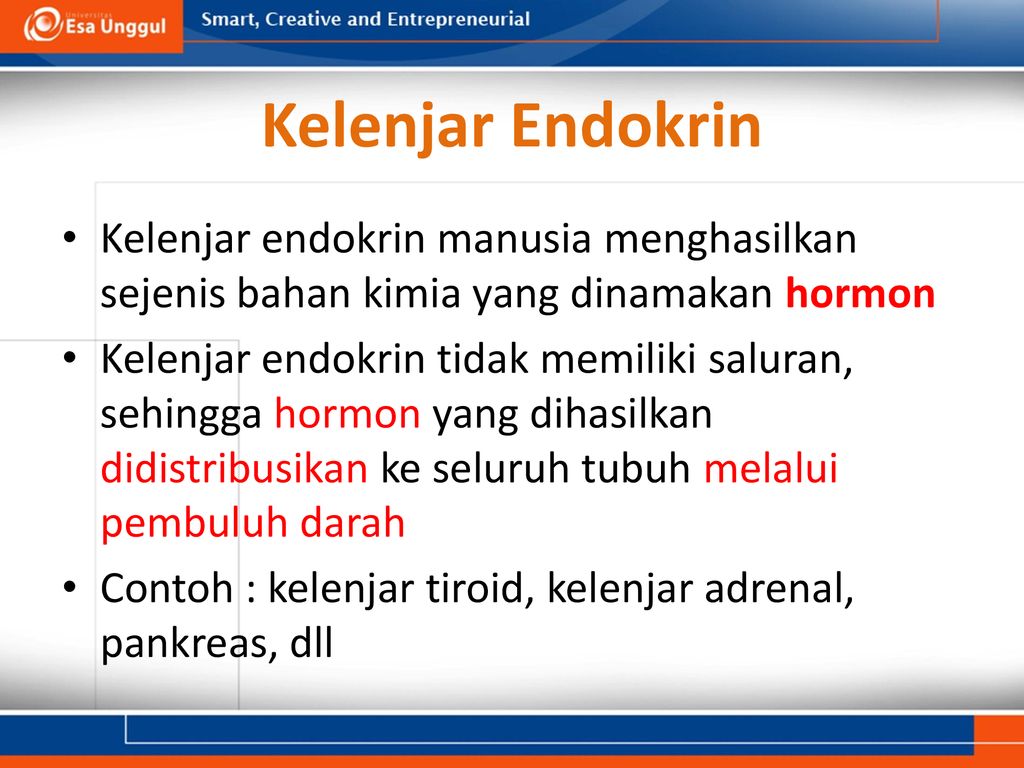 Universitas Esa Unggul

Smart, Creative and Entrepreneurial

Kelenjar Endokrin

• Kelenjar endokrin manusia menghasilkan sejenis bahan kimia yang dinamakan hormon

• Kelenjar endokrin tidak memiliki saluran, sehingga hormon yang dihasilkan didistribusikan ke seluruh tubuh melalui pembuluh darah

• Contoh : kelenjar tiroid, kelenjar adrenal, pankreas, dll